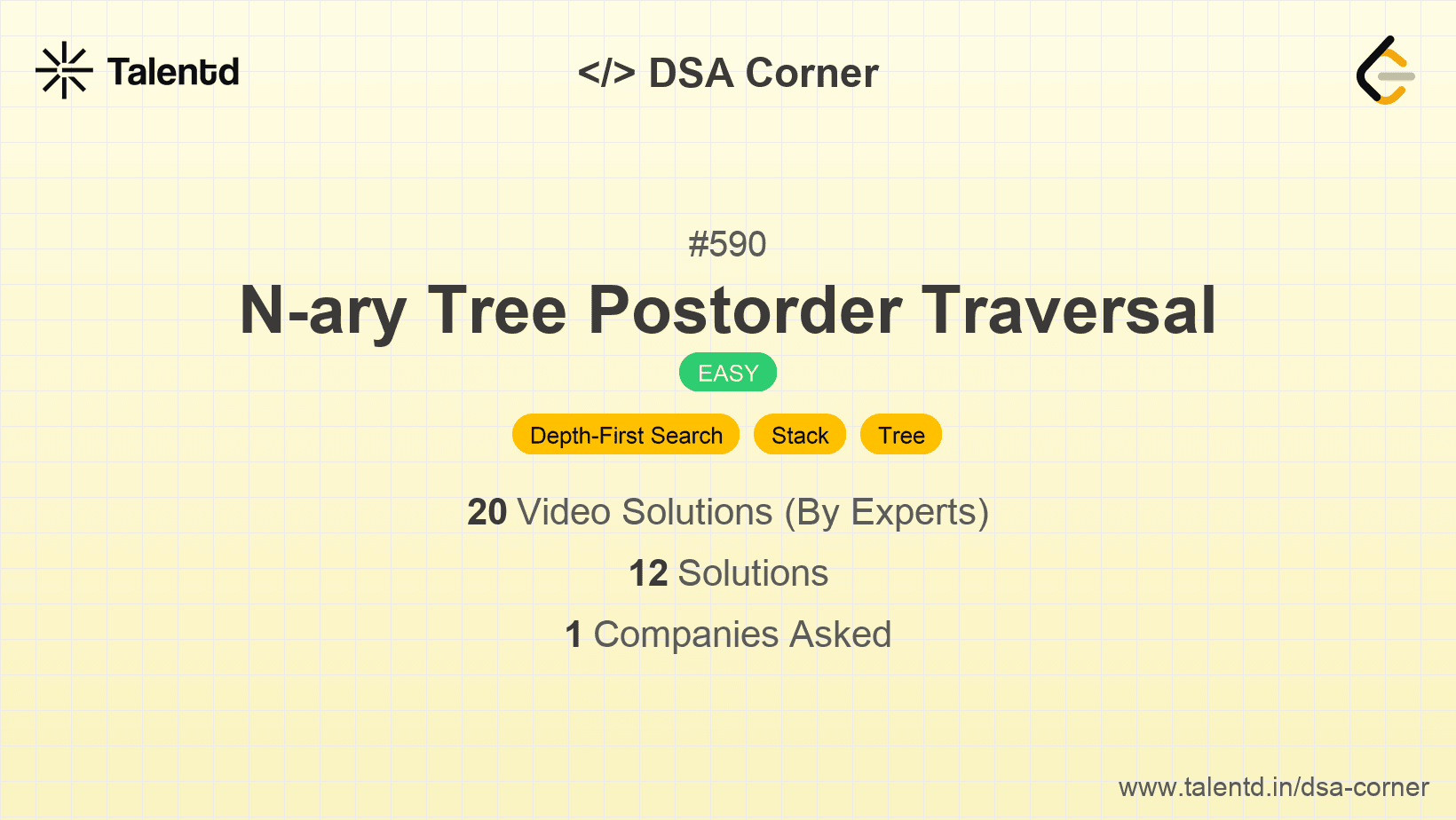 Talentd

</> DSA Corner

#590

N-ary Tree Postorder Traversal

EASY

Depth-First Search Stack Tree

20 Video Solutions (By Experts)

12 Solutions

1 Companies Asked

www.talentd.in/dsa-corner